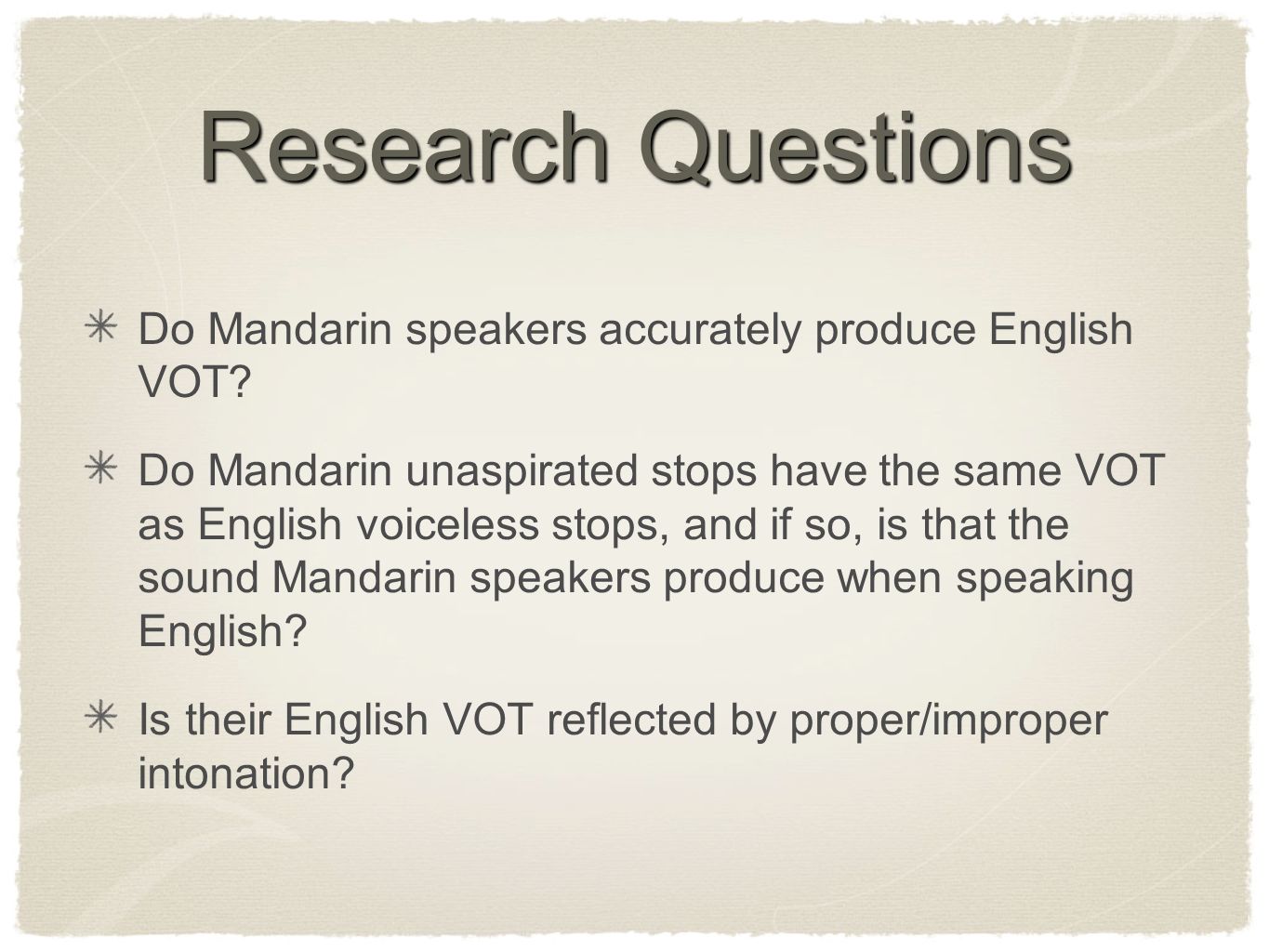 Research Questions

Do Mandarin speakers accurately produce English VOT?

Do Mandarin unaspirated stops have the same VOT as English voiceless stops, and if so, is that the sound Mandarin speakers produce when speaking English?

Is their English VOT reflected by proper/improper intonation?